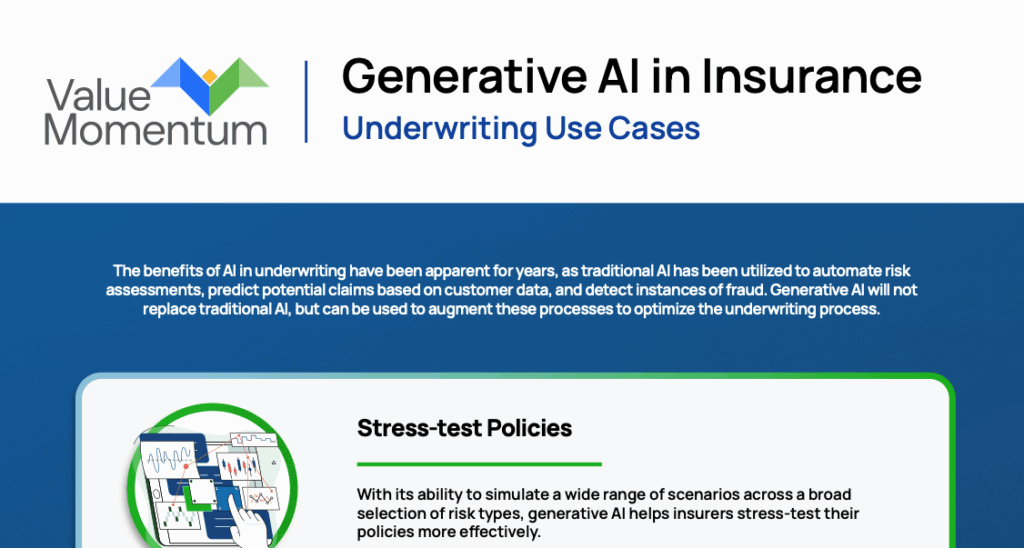 Value Momentum

Generative AI in Insurance

Underwriting Use Cases

The benefits of AI in underwriting have been apparent for years, as traditional AI has been utilized to automate risk assessments, predict potential claims based on customer data, and detect instances of fraud. Generative AI will not replace traditional AI, but can be used to augment these processes to optimize the underwriting process.

Stress-test Policies

With its ability to simulate a wide range of scenarios across a broad selection of risk types, generative AI helps insurers stress-test their policies more effectively.